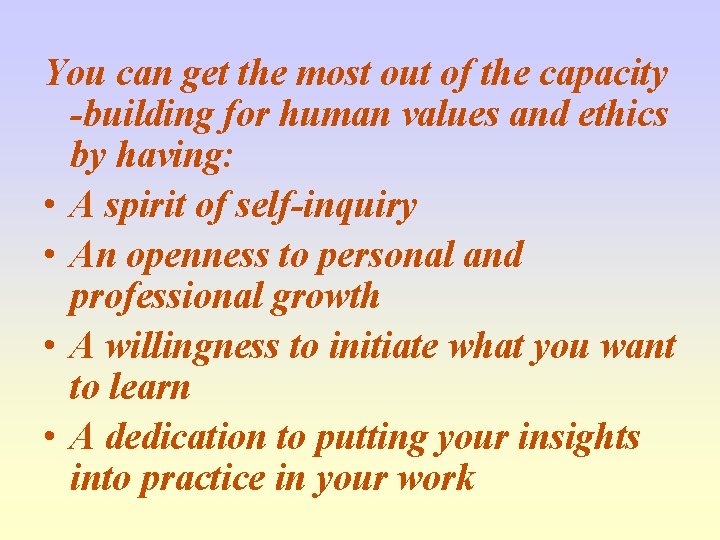 You can get the most out of the capacity -building for human values and ethics by having:

• A spirit of self-inquiry
• An openness to personal and professional growth
• A willingness to initiate what you want to learn
• A dedication to putting your insights into practice in your work